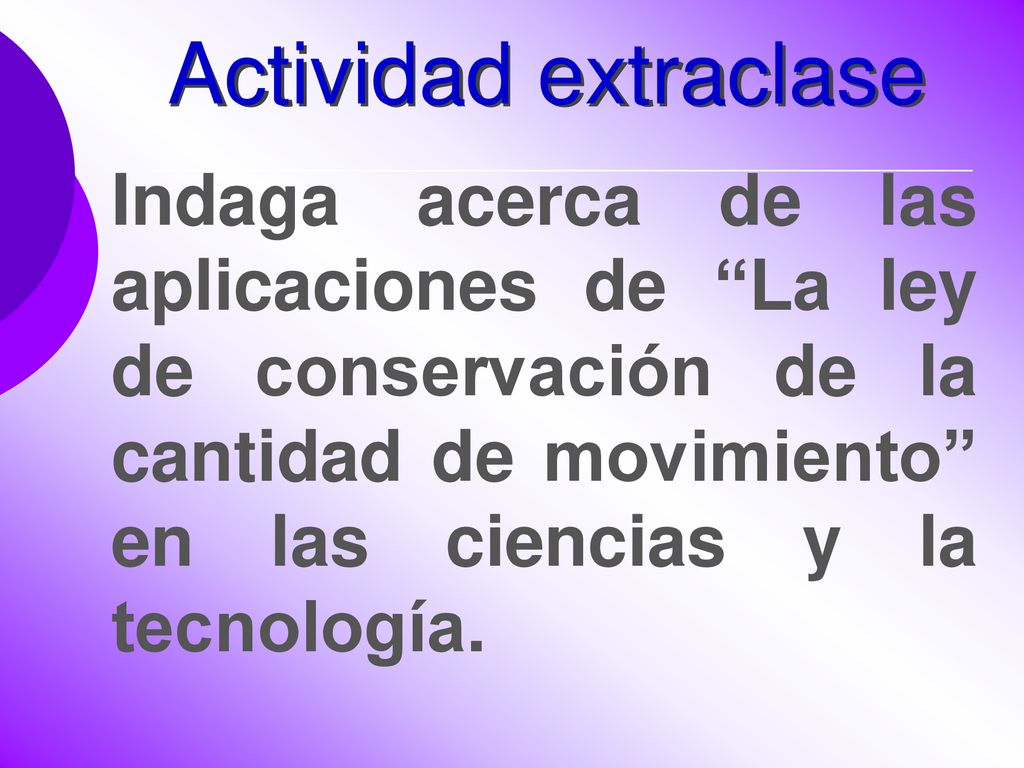 Actividad extraclase

Indaga acerca de las aplicaciones de “La ley de conservación de la cantidad de movimiento” en las ciencias y la tecnología.